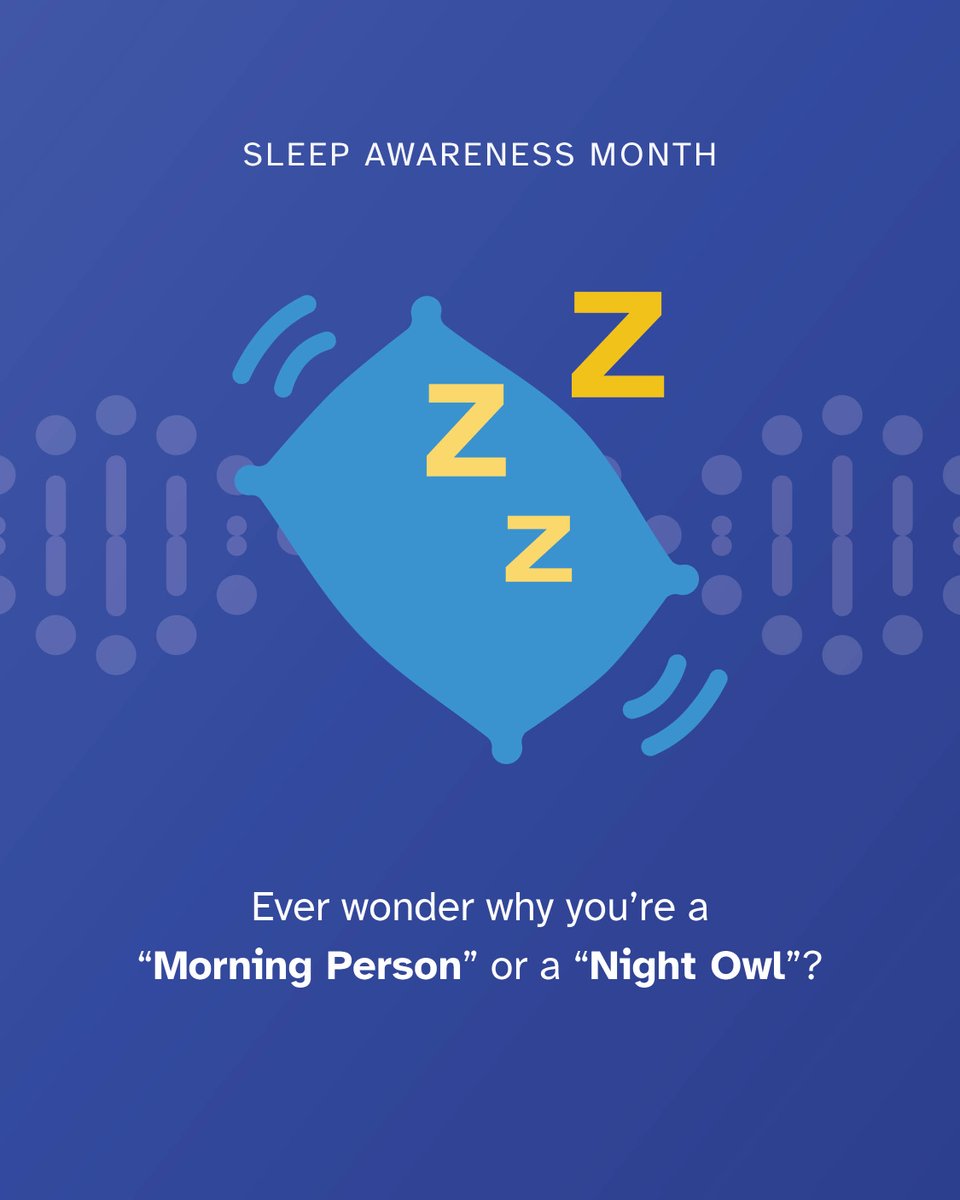 SLEEP AWARENESS MONTH

Z
Z
Z

Ever wonder why you're a "Morning Person" or a "Night Owl"?